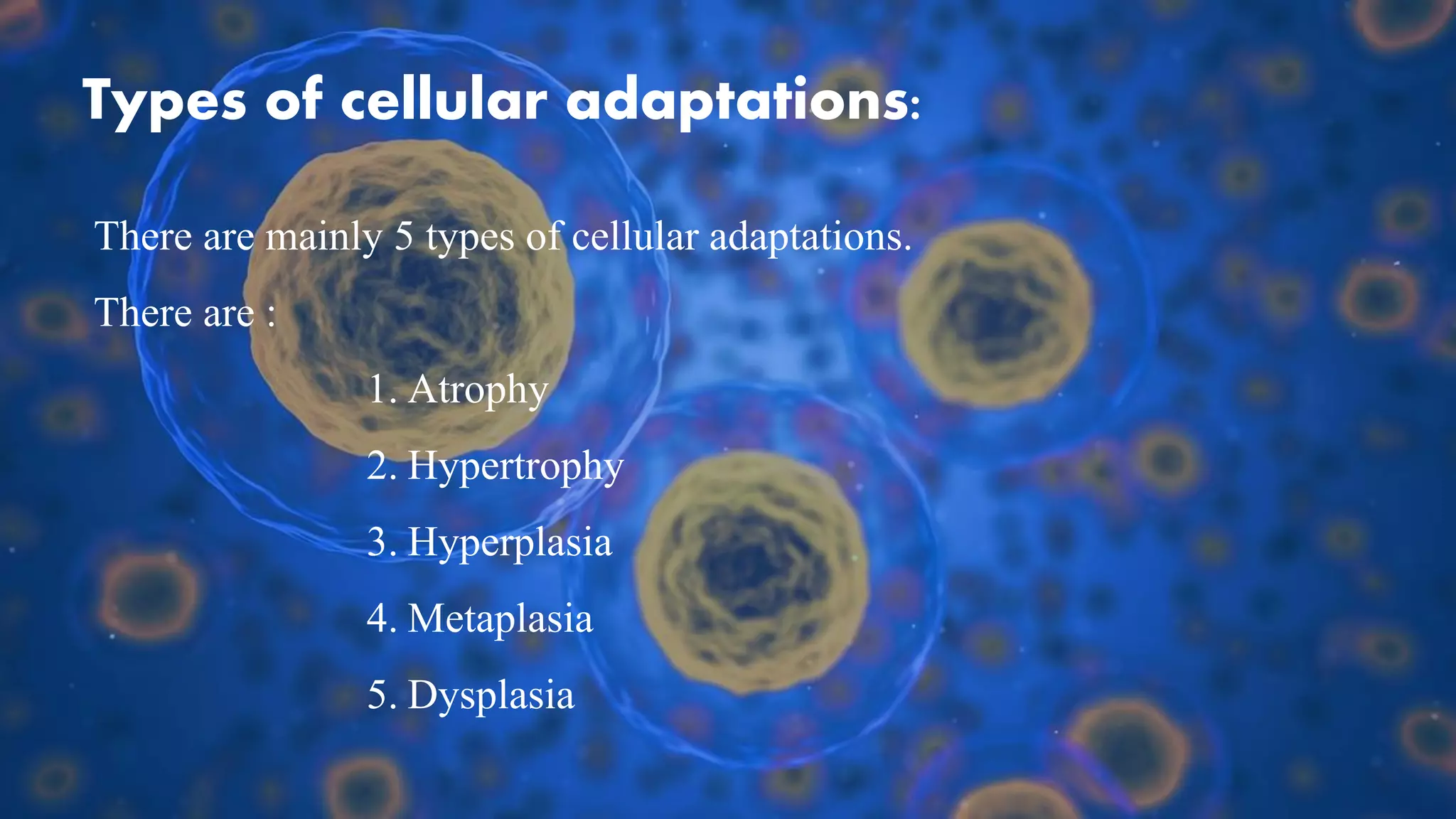 Types of cellular adaptations:

There are mainly 5 types of cellular adaptations.

There are :

1. Atrophy

2. Hypertrophy

3. Hyperplasia

4. Metaplasia

5. Dysplasia